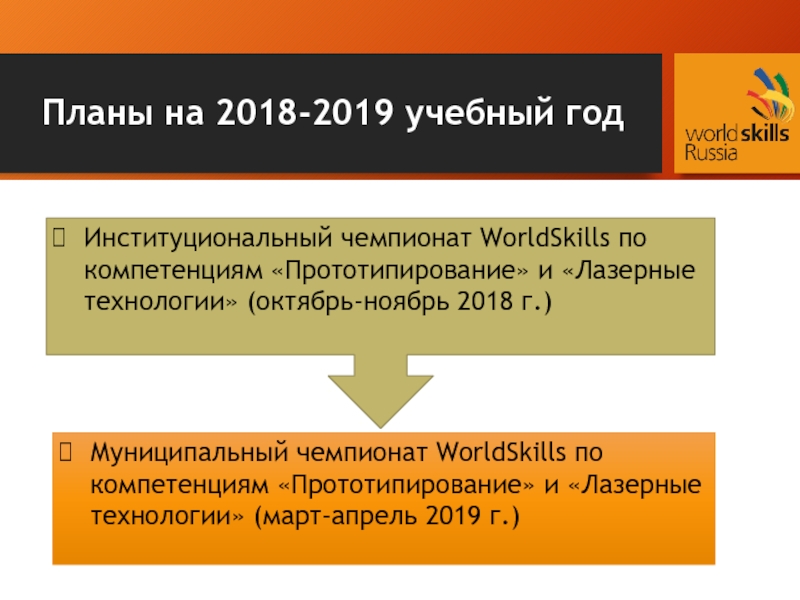 Планы на 2018-2019 учебный год

worldskills Russia

Институциональный чемпионат WorldSkills по компетенциям «Прототипирование» и «Лазерные технологии» (октябрь-ноябрь 2018 г.)

Муниципальный чемпионат WorldSkills по компетенциям «Прототипирование» и «Лазерные технологии» (март-апрель 2019 г.)